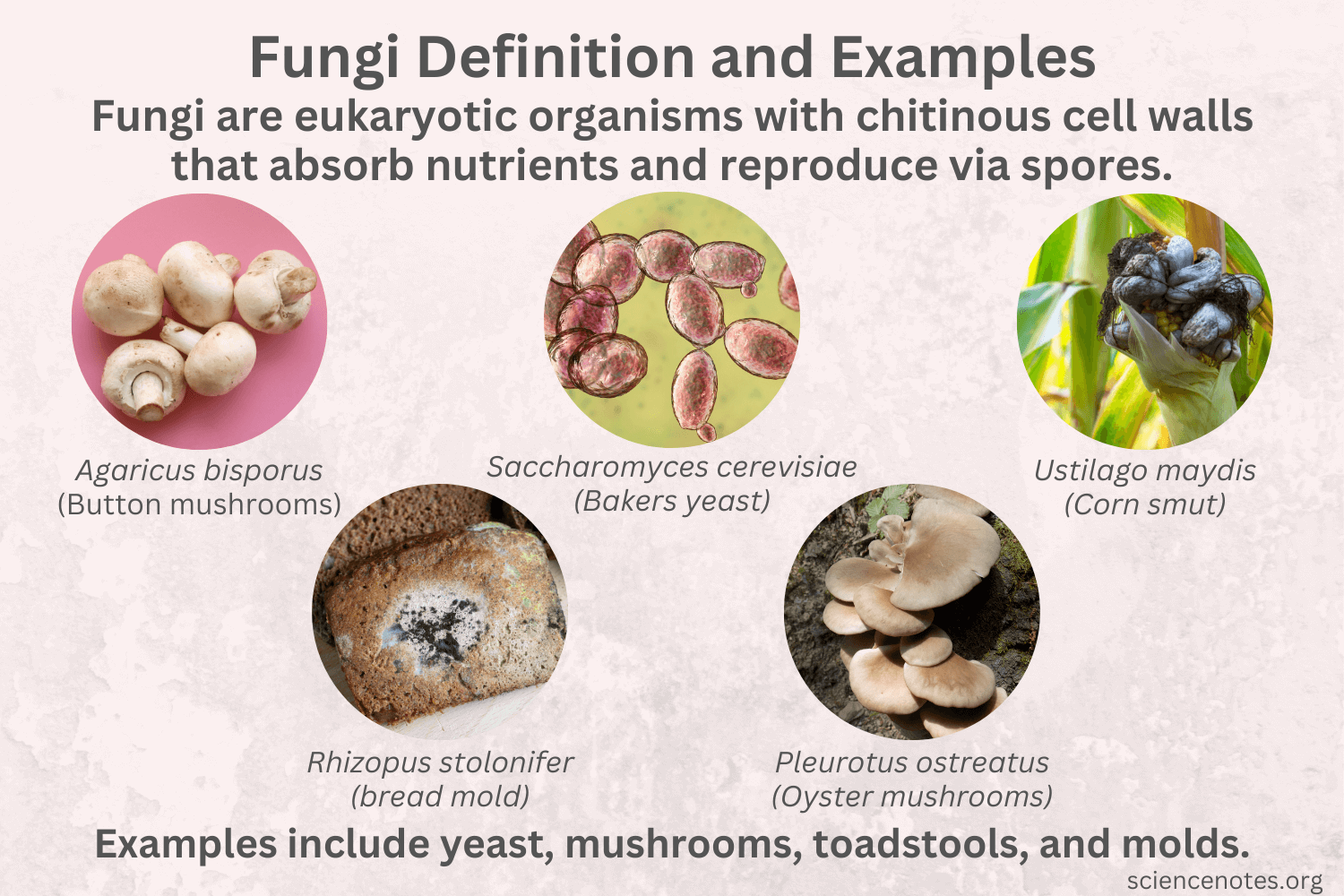 Fungi Definition and Examples

Fungi are eukaryotic organisms with chitinous cell walls that absorb nutrients and reproduce via spores.

Agaricus bisporus
(Button mushrooms)

Saccharomyces cerevisiae
(Bakers yeast)

Ustilago maydis
(Corn smut)

Rhizopus stolonifer
(bread mold)

Pleurotus ostreatus
(Oyster mushrooms)

Examples include yeast, mushrooms, toadstools, and molds.

sciencenotes.org